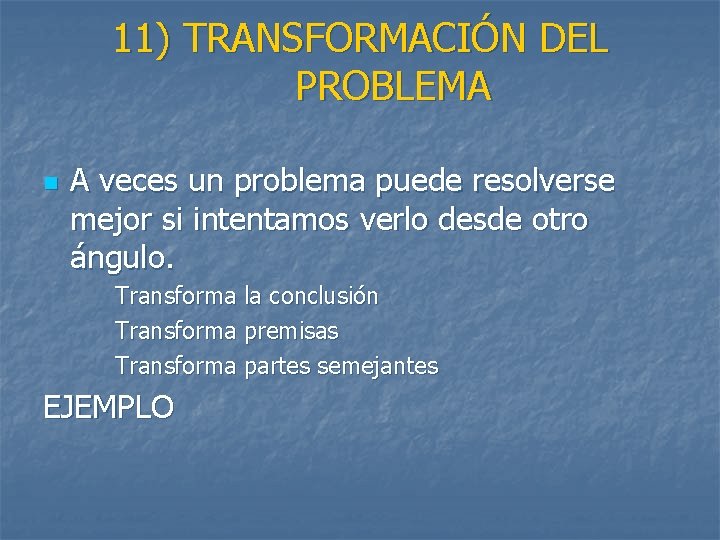 11) TRANSFORMACIÓN DEL PROBLEMA

A veces un problema puede resolverse mejor si intentamos verlo desde otro ángulo.

Transforma la conclusión

Transforma premisas

Transforma partes semejantes

EJEMPLO